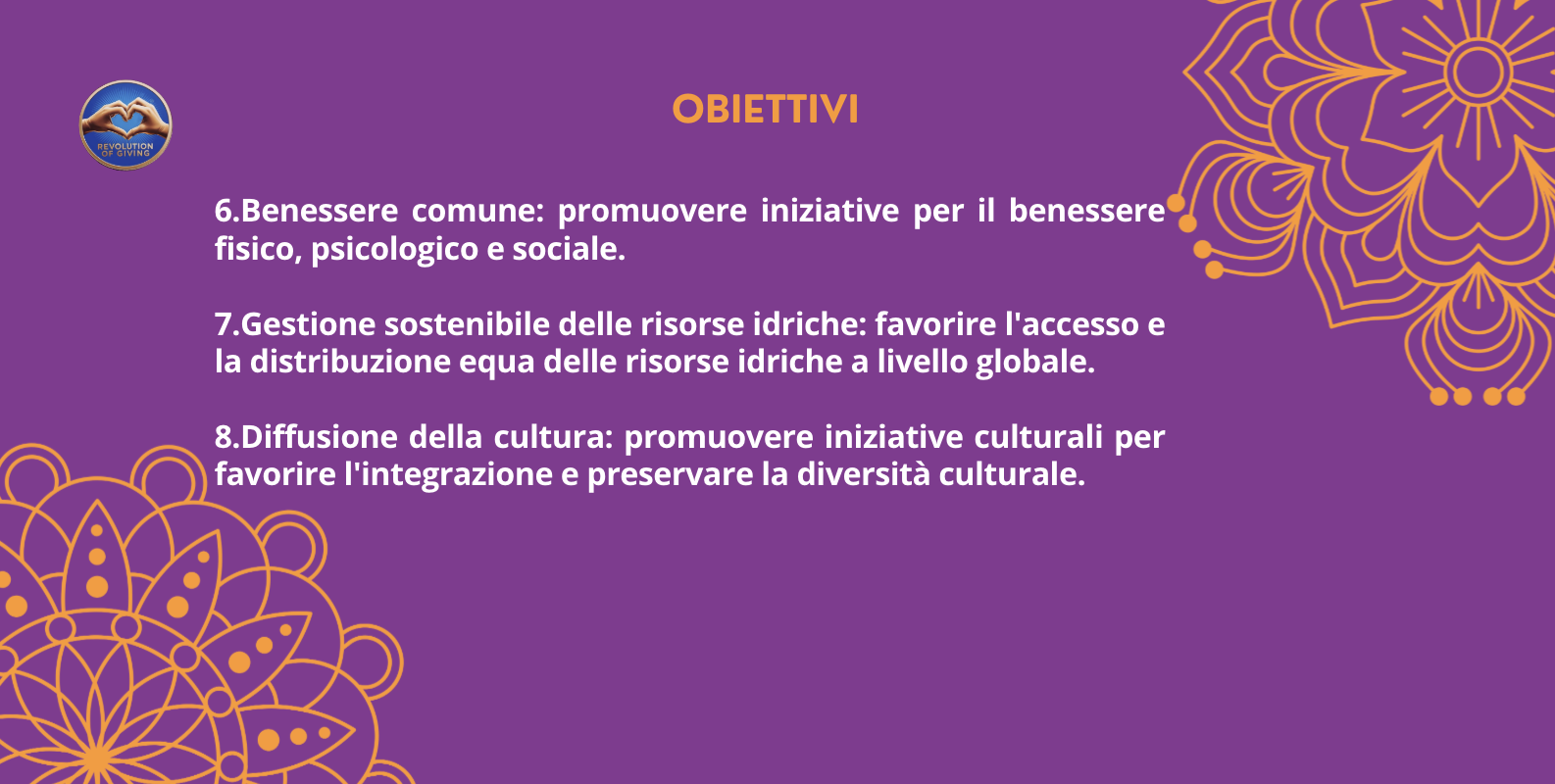 REVOLUTION OF GIVING

OBIETTIVI

6.Benessere comune: promuovere iniziative per il benessere fisico, psicologico e sociale.

7.Gestione sostenibile delle risorse idriche: favorire l'accesso e la distribuzione equa delle risorse idriche a livello globale.

8.Diffusione della cultura: promuovere iniziative culturali per favorire l'integrazione e preservare la diversità culturale.